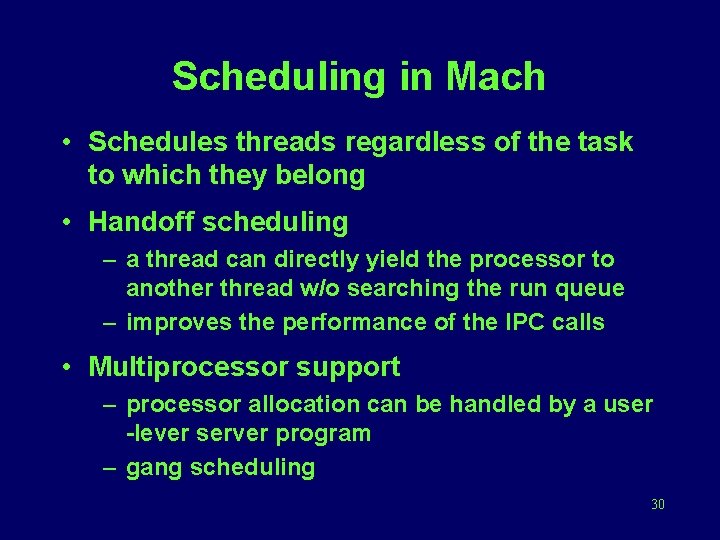 Scheduling in Mach

• Schedules threads regardless of the task to which they belong

• Handoff scheduling
– a thread can directly yield the processor to another thread w/o searching the run queue
– improves the performance of the IPC calls

• Multiprocessor support
– processor allocation can be handled by a user -lever server program
– gang scheduling

30